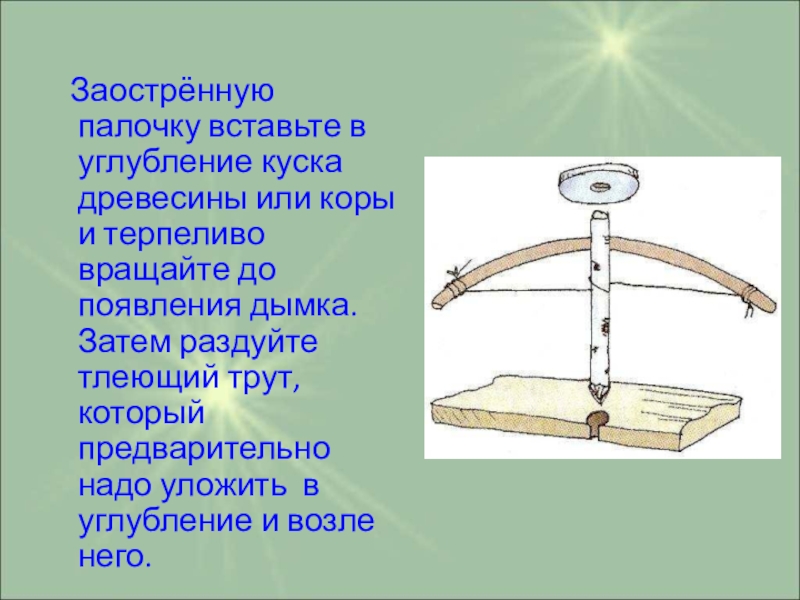 Заострённую палочку вставьте в углубление куска древесины или коры и терпеливо вращайте до появления дымка. Затем раздуйте тлеющий трут, который предварительно надо уложить в углубление и возле него.